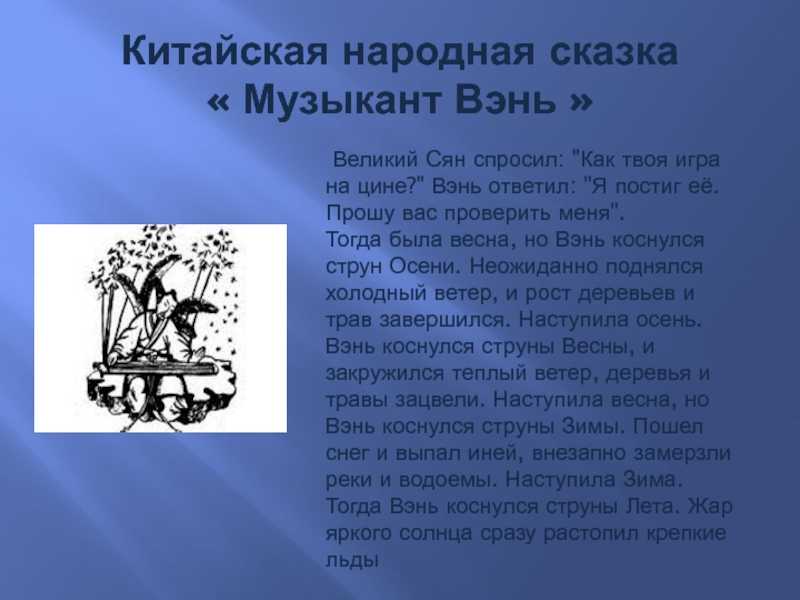 Китайская народная сказка
« Музыкант Вэнь »

Великий Сян спросил: "Как твоя игра на цине?" Вэнь ответил: "Я постиг её. Прошу вас проверить меня".
Тогда была весна, но Вэнь коснулся струн Осени. Неожиданно поднялся холодный ветер, и рост деревьев и трав завершился. Наступила осень. Вэнь коснулся струны Весны, и закружился теплый ветер, деревья и травы зацвели. Наступила весна, но Вэнь коснулся струны Зимы. Пошел снег и выпал иней, внезапно замерзли реки и водоемы. Наступила Зима. Тогда Вэнь коснулся струны Лета. Жар яркого солнца сразу растопил крепкие льды